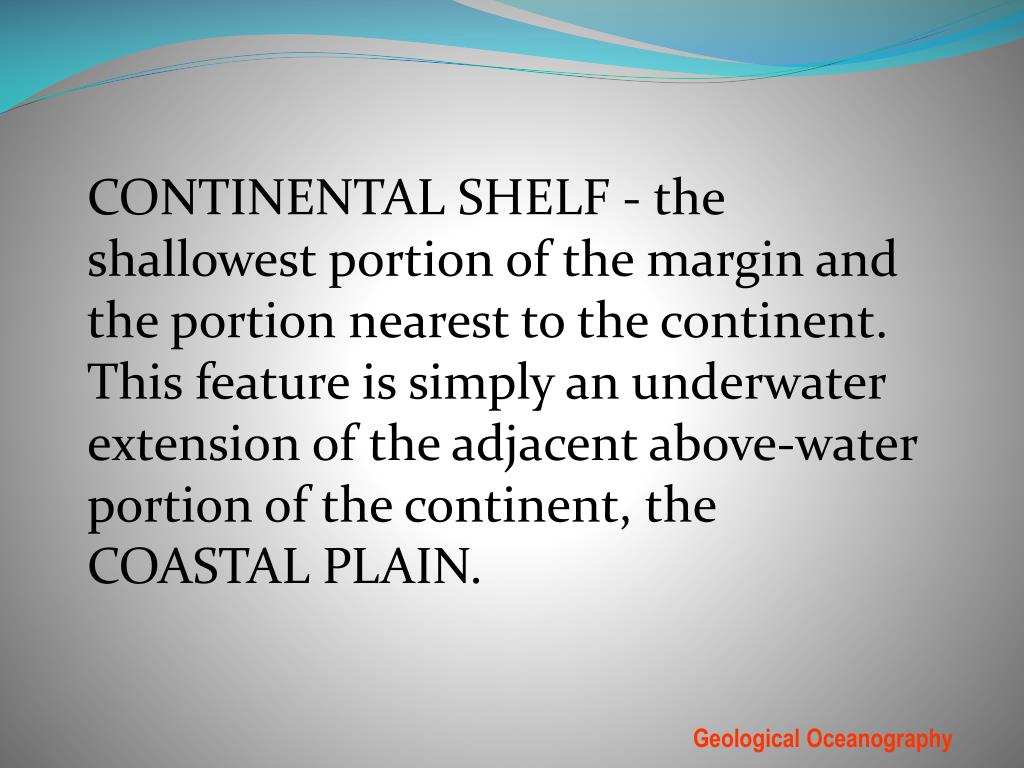 CONTINENTAL SHELF - the shallowest portion of the margin and the portion nearest to the continent. This feature is simply an underwater extension of the adjacent above-water portion of the continent, the COASTAL PLAIN.

Geological Oceanography